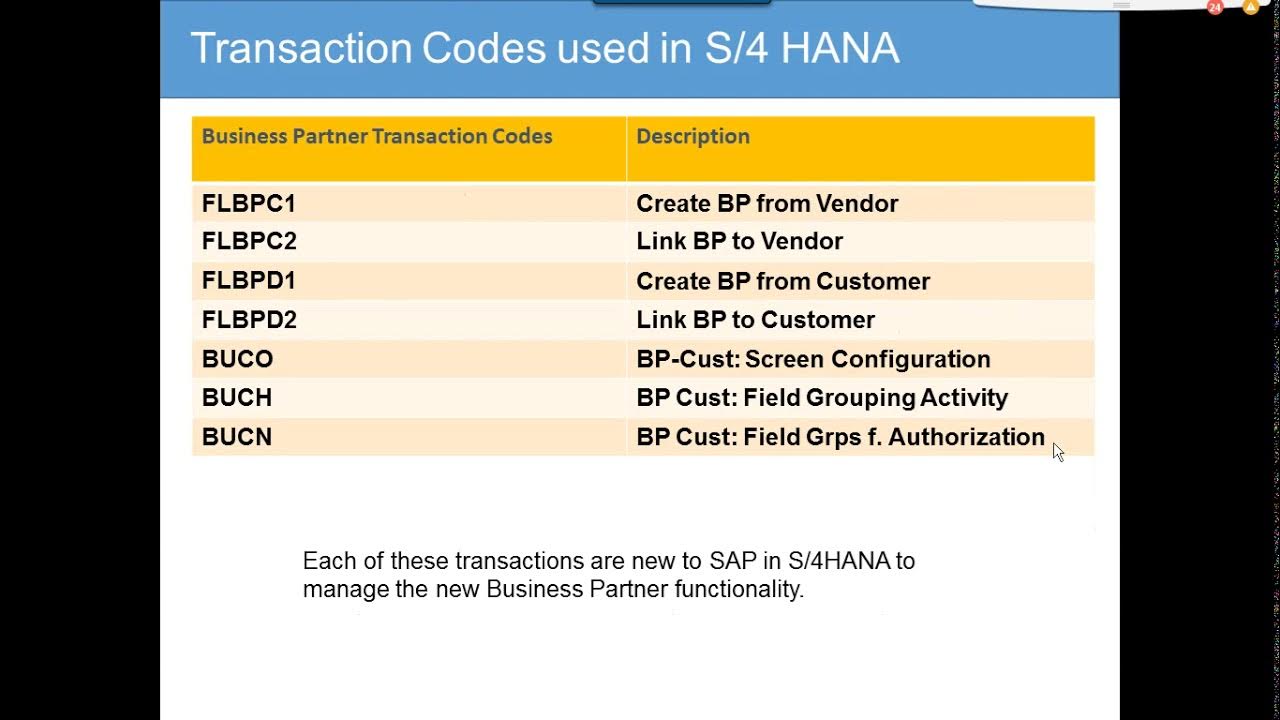 Transaction Codes used in S/4 HANA

| Business Partner Transaction Codes | Description |
|---|---|
| FLBPC1 | Create BP from Vendor |
| FLBPC2 | Link BP to Vendor |
| FLBPD1 | Create BP from Customer |
| FLBPD2 | Link BP to Customer |
| BUCO | BP-Cust: Screen Configuration |
| BUCH | BP Cust: Field Grouping Activity |
| BUCN | BP Cust: Field Grps f. Authorization |

Each of these transactions are new to SAP in S/4HANA to manage the new Business Partner functionality.

24